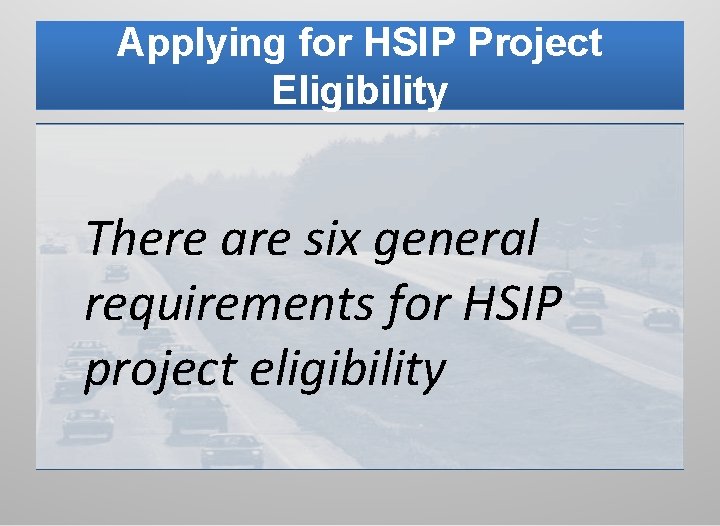 Applying for HSIP Project Eligibility

There are six general requirements for HSIP project eligibility